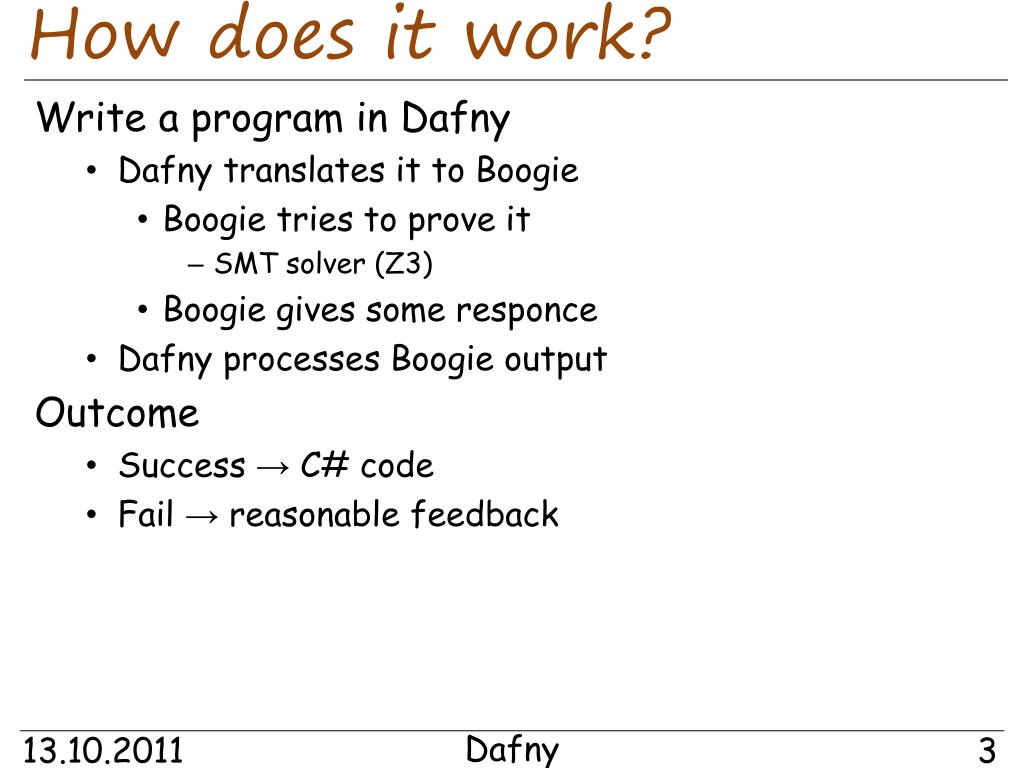 How does it work?

Write a program in Dafny

• Dafny translates it to Boogie

• Boogie tries to prove it

– SMT solver (Z3)

• Boogie gives some responce

• Dafny processes Boogie output

Outcome

• Success → C# code

• Fail → reasonable feedback

13.10.2011

Dafny

3